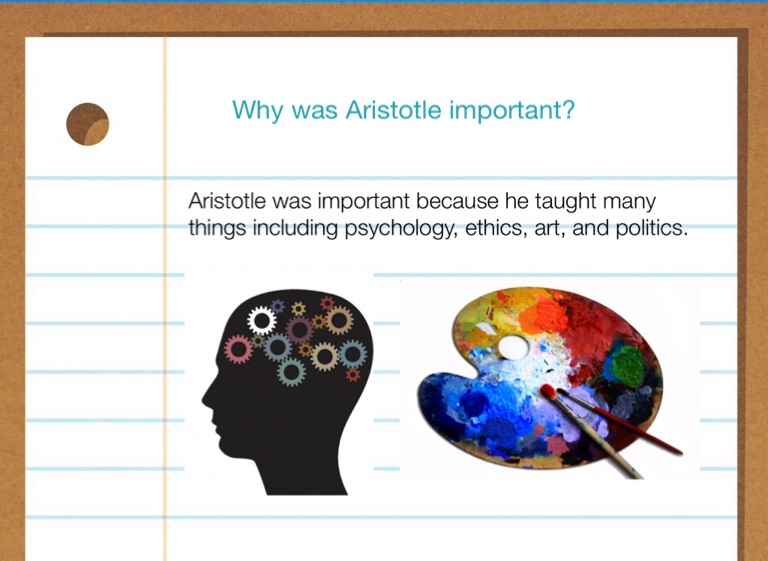 Why was Aristotle important?

Aristotle was important because he taught many things including psychology, ethics, art, and politics.